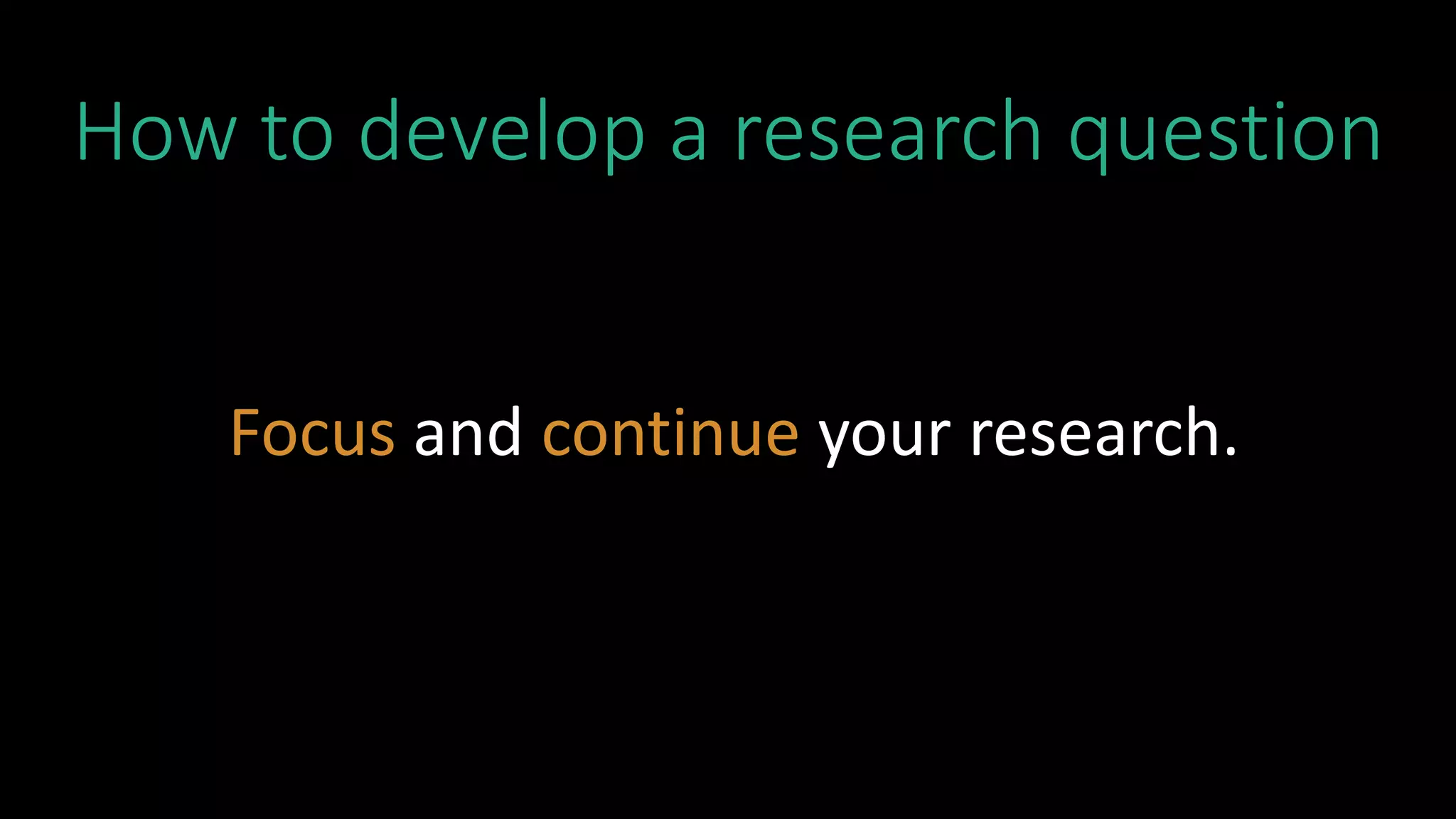 How to develop a research question

Focus and continue your research.